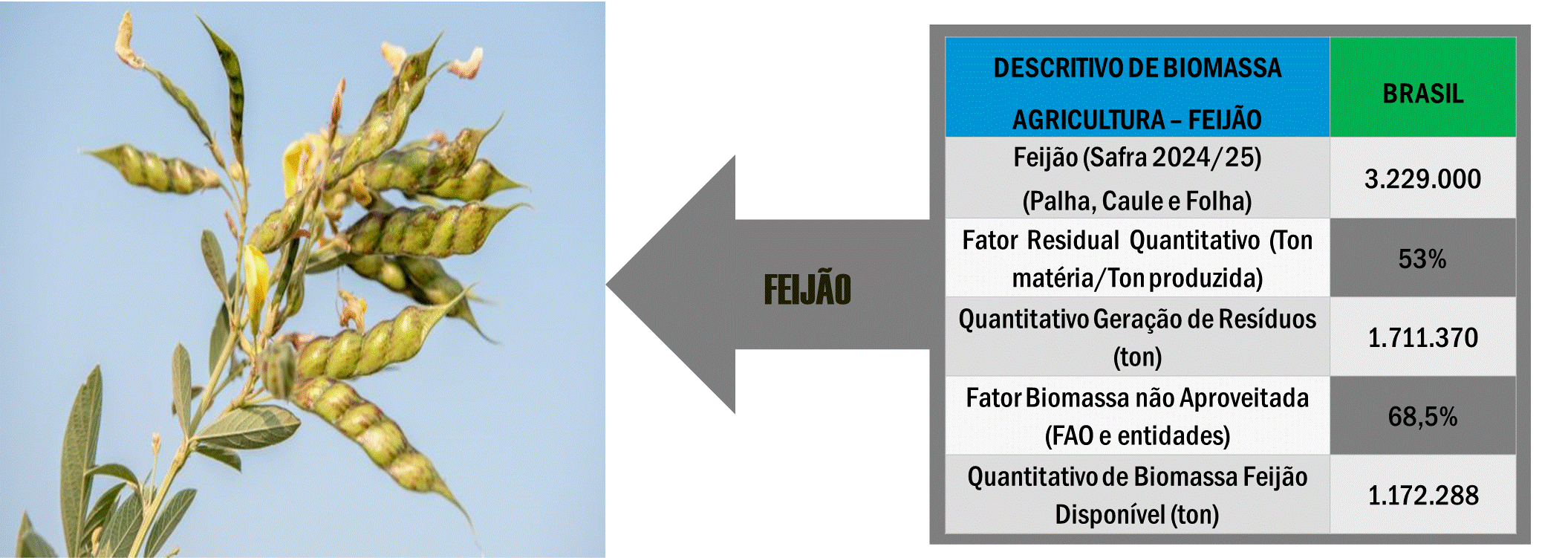 FEIJÃO

| DESCRITIVO DE BIOMASSA AGRICULTURA – FEIJÃO | BRASIL |
|---|---|
| Feijão (Safra 2024/25) (Palha, Caule e Folha) | 3.229.000 |
| Fator Residual Quantitativo (Ton matéria/Ton produzida) | 53% |
| Quantitativo Geração de Resíduos (ton) | 1.711.370 |
| Fator Biomassa não Aproveitada (FAO e entidades) | 68,5% |
| Quantitativo de Biomassa Feijão Disponível (ton) | 1.172.288 |